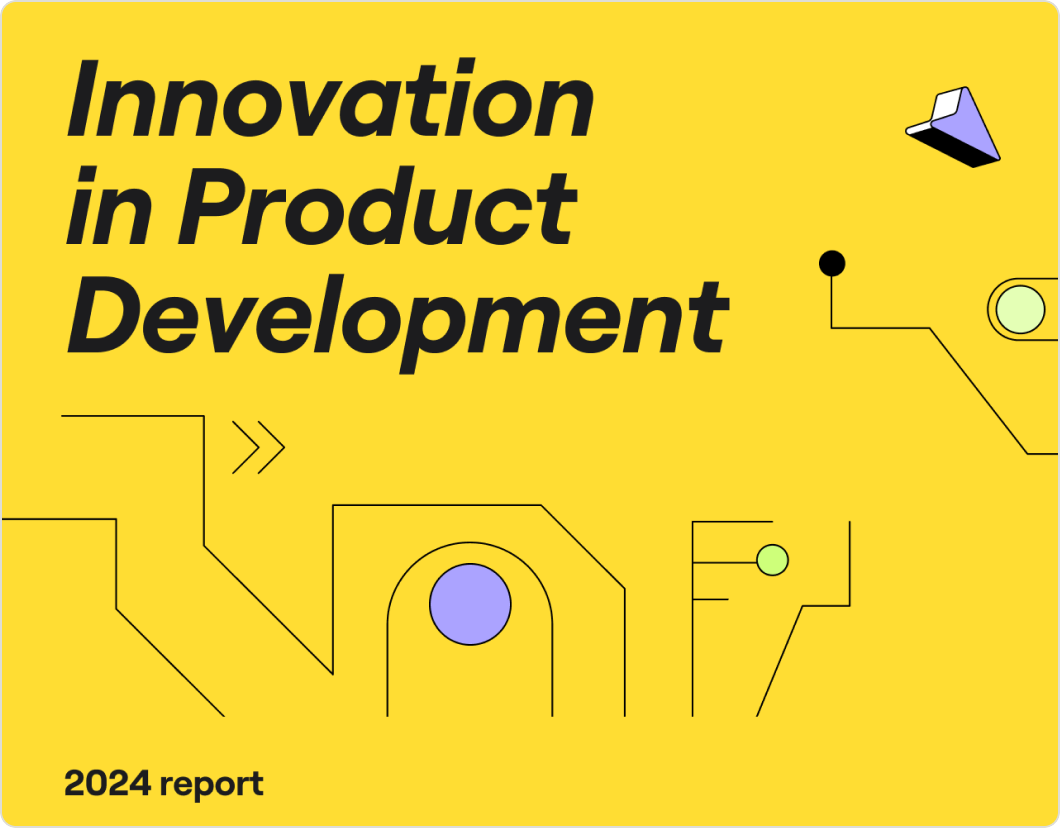 Innovation in Product Development

2024 report